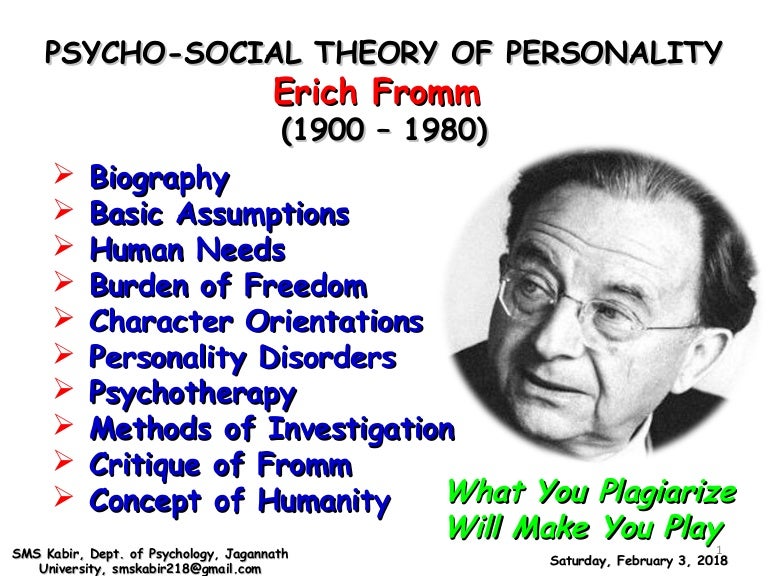 PSYCHO-SOCIAL THEORY OF PERSONALITY
Erich Fromm
(1900 – 1980)

➢ Biography
➢ Basic Assumptions
➢ Human Needs
➢ Burden of Freedom
➢ Character Orientations
➢ Personality Disorders
➢ Psychotherapy
➢ Methods of Investigation
➢ Critique of Fromm
➢ Concept of Humanity

What You Plagiarize
Will Make You Play

SMS Kabir, Dept. of Psychology, Jagannath University, smskabir218@gmail.com

1

Saturday, February 3, 2018